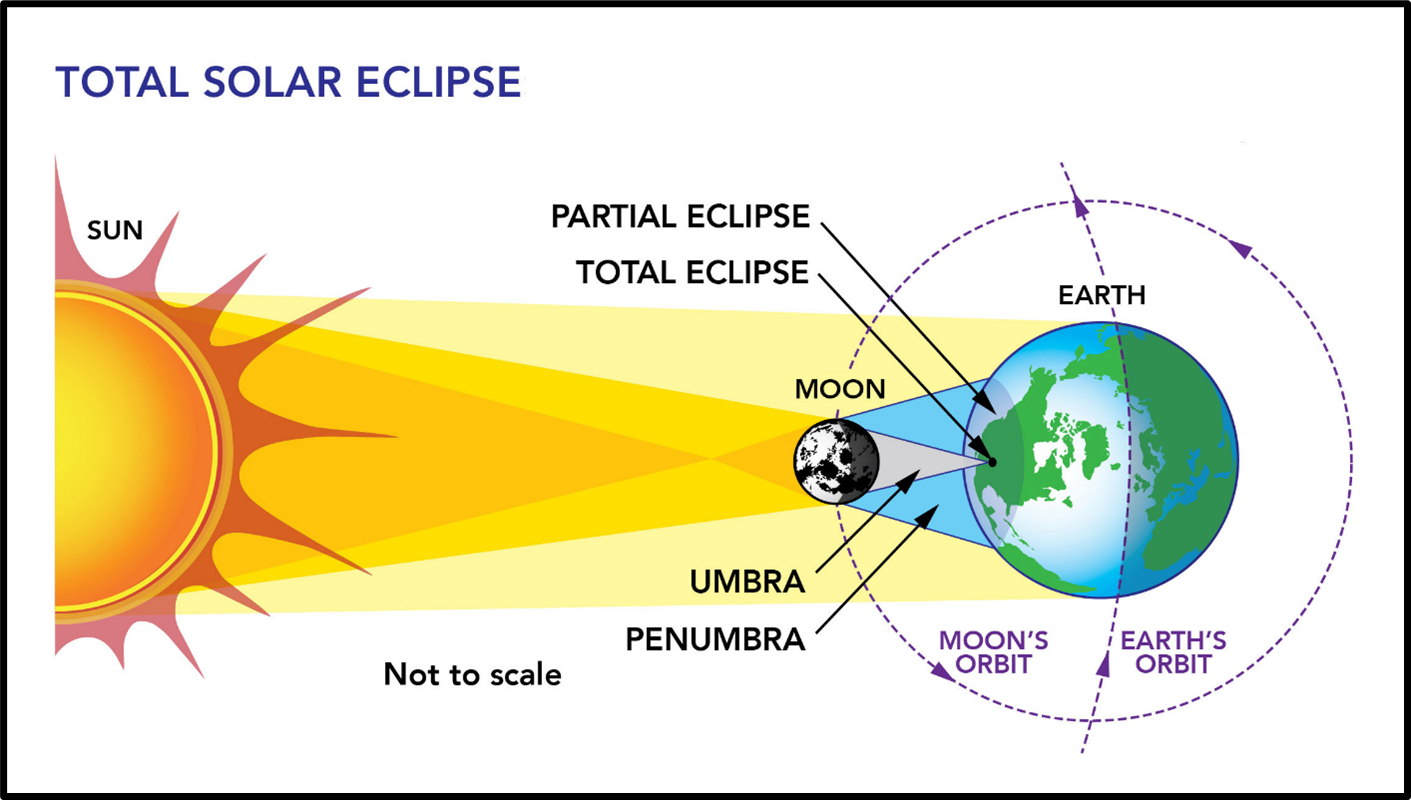 TOTAL SOLAR ECLIPSE

SUN

PARTIAL ECLIPSE

TOTAL ECLIPSE

EARTH

MOON

UMBRA

PENUMBRA

Not to scale

MOON'S ORBIT

EARTH'S ORBIT